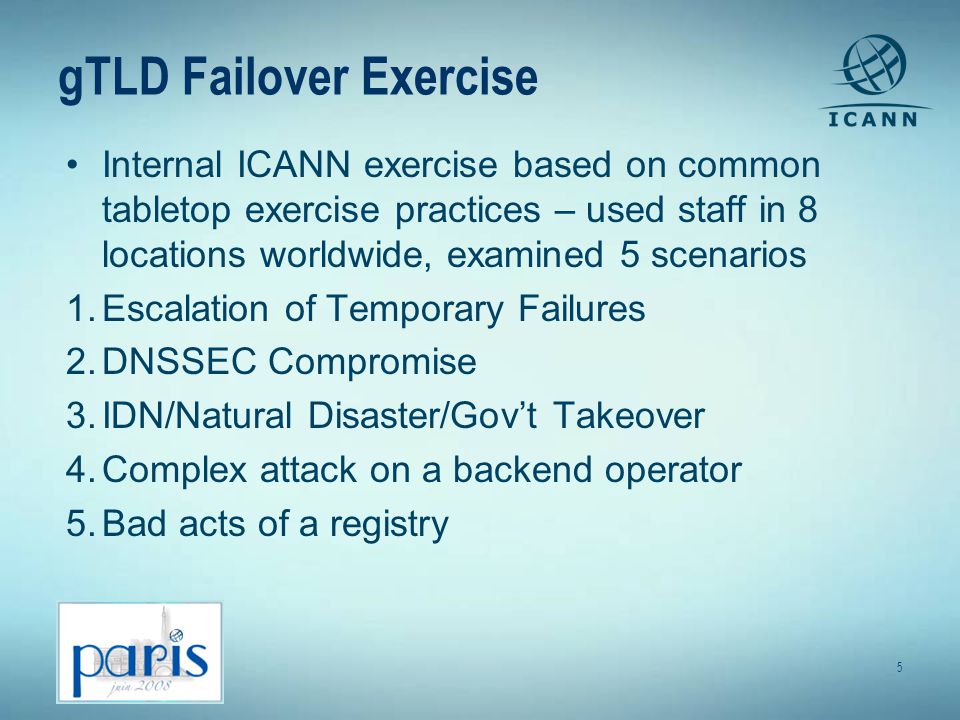 gTLD Failover Exercise

ICANN

• Internal ICANN exercise based on common tabletop exercise practices – used staff in 8 locations worldwide, examined 5 scenarios

1. Escalation of Temporary Failures
2. DNSSEC Compromise
3. IDN/Natural Disaster/Gov't Takeover
4. Complex attack on a backend operator
5. Bad acts of a registry

paris
juin 2008

5